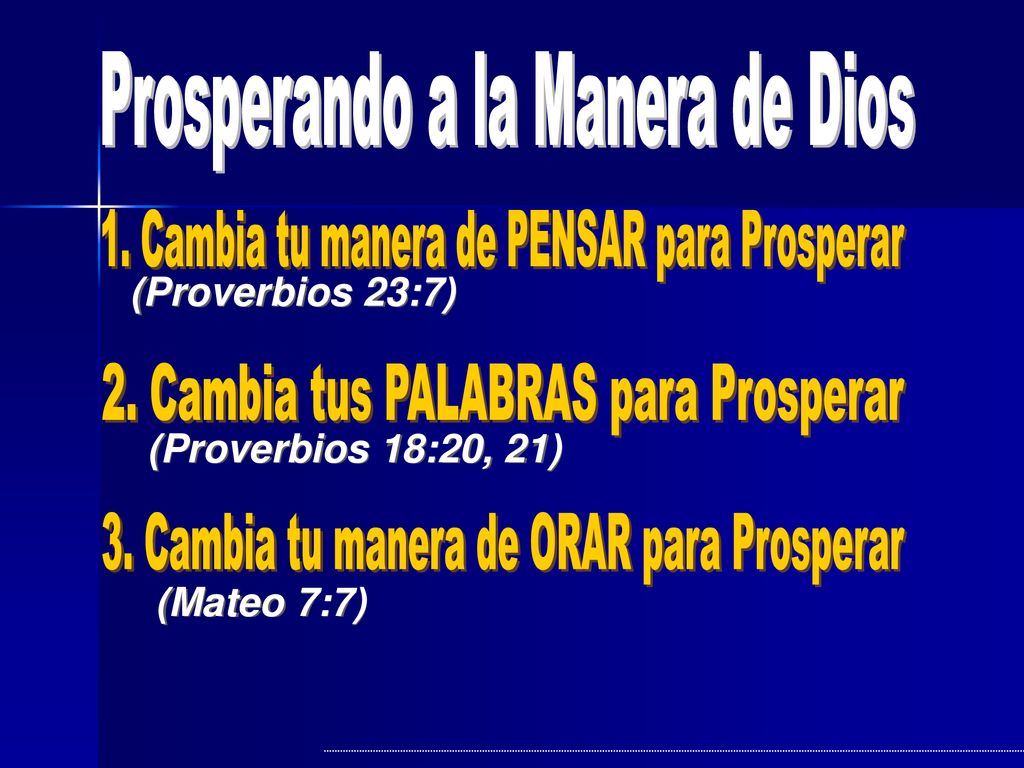 Prosperando a la Manera de Dios

1. Cambia tu manera de PENSAR para Prosperar
(Proverbios 23:7)

2. Cambia tus PALABRAS para Prosperar
(Proverbios 18:20, 21)

3. Cambia tu manera de ORAR para Prosperar
(Mateo 7:7)